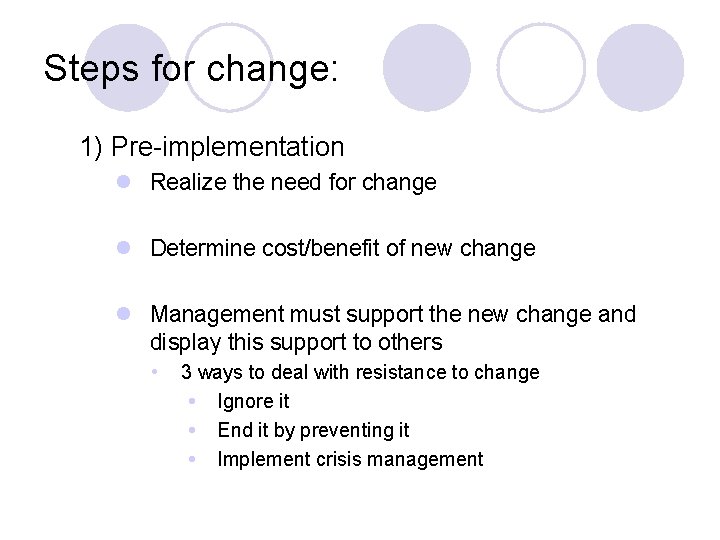 Steps for change:

1) Pre-implementation

- Realize the need for change

- Determine cost/benefit of new change

- Management must support the new change and display this support to others
  - 3 ways to deal with resistance to change
    - Ignore it
    - End it by preventing it
    - Implement crisis management